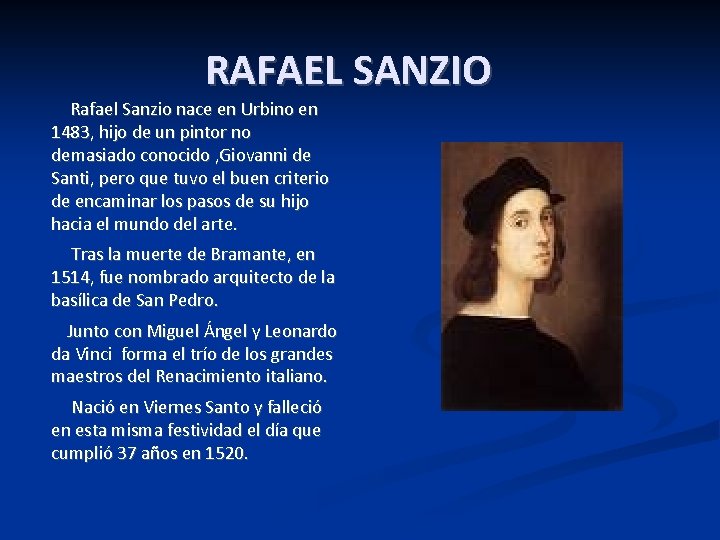 RAFAEL SANZIO

Rafael Sanzio nace en Urbino en 1483, hijo de un pintor no demasiado conocido ,Giovanni de Santi, pero que tuvo el buen criterio de encaminar los pasos de su hijo hacia el mundo del arte.

Tras la muerte de Bramante, en 1514, fue nombrado arquitecto de la basílica de San Pedro.

Junto con Miguel Ángel y Leonardo da Vinci forma el trío de los grandes maestros del Renacimiento italiano.

Nació en Viernes Santo y falleció en esta misma festividad el día que cumplió 37 años en 1520.